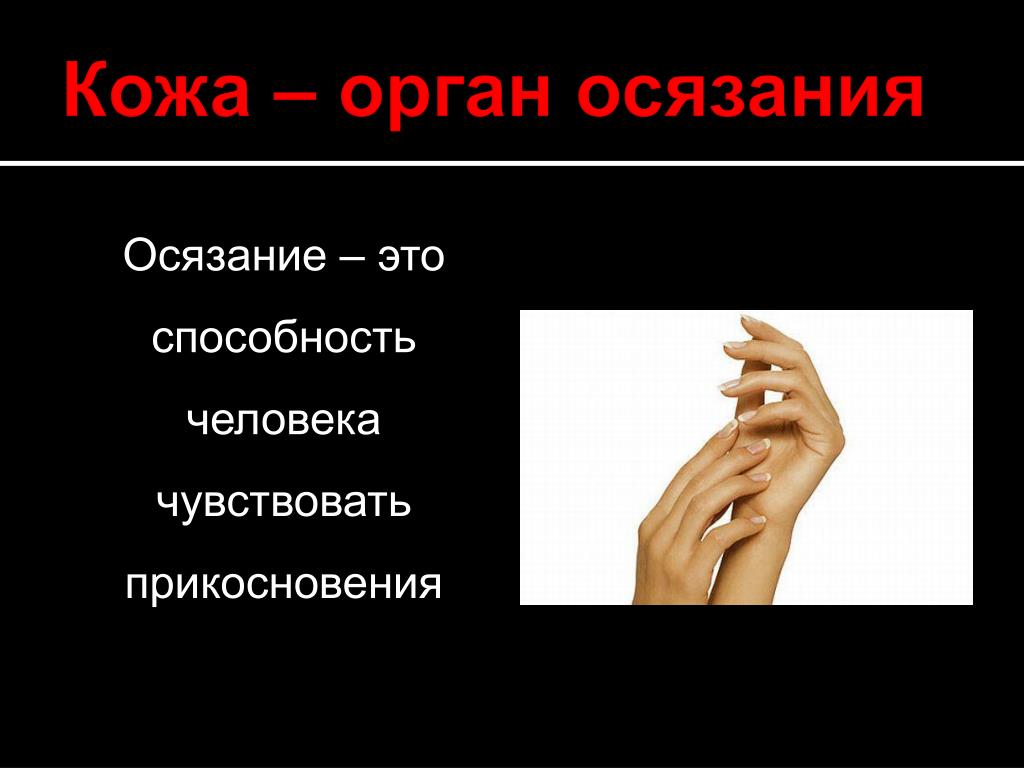 Кожа – орган осязания

Осязание – это способность человека чувствовать прикосновения